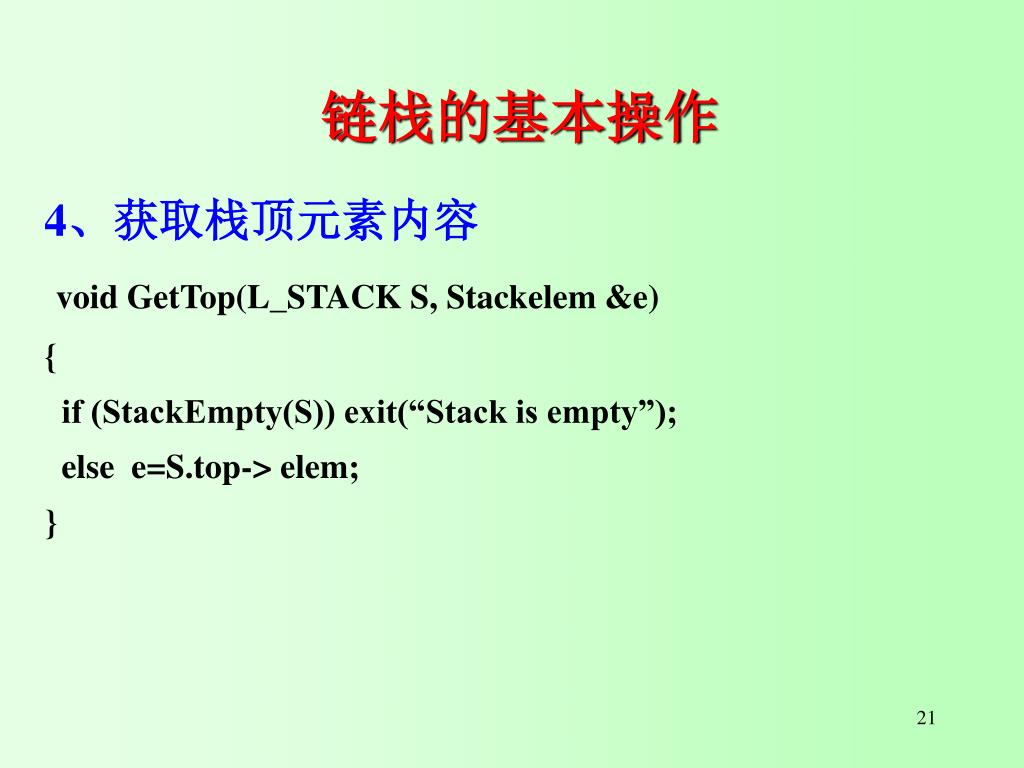 链栈的基本操作

4、获取栈顶元素内容

void GetTop(L_STACK S, Stackelem &e)
{
 if (StackEmpty(S)) exit(“Stack is empty”);
 else  e=S.top-> elem;
}

21